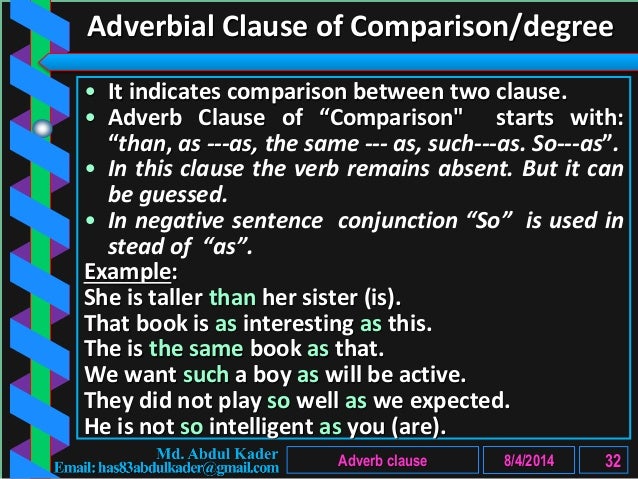 Adverbial Clause of Comparison/degree

• It indicates comparison between two clause.
• Adverb Clause of “Comparison" starts with: “than, as ---as, the same --- as, such---as. So---as”.
• In this clause the verb remains absent. But it can be guessed.
• In negative sentence conjunction “So” is used in stead of “as”.

Example:
She is taller than her sister (is).
That book is as interesting as this.
The is the same book as that.
We want such a boy as will be active.
They did not play so well as we expected.
He is not so intelligent as you (are).

Md. Abdul Kader
Email: has83abdulkader@gmail.com

Adverb clause

8/4/2014

32